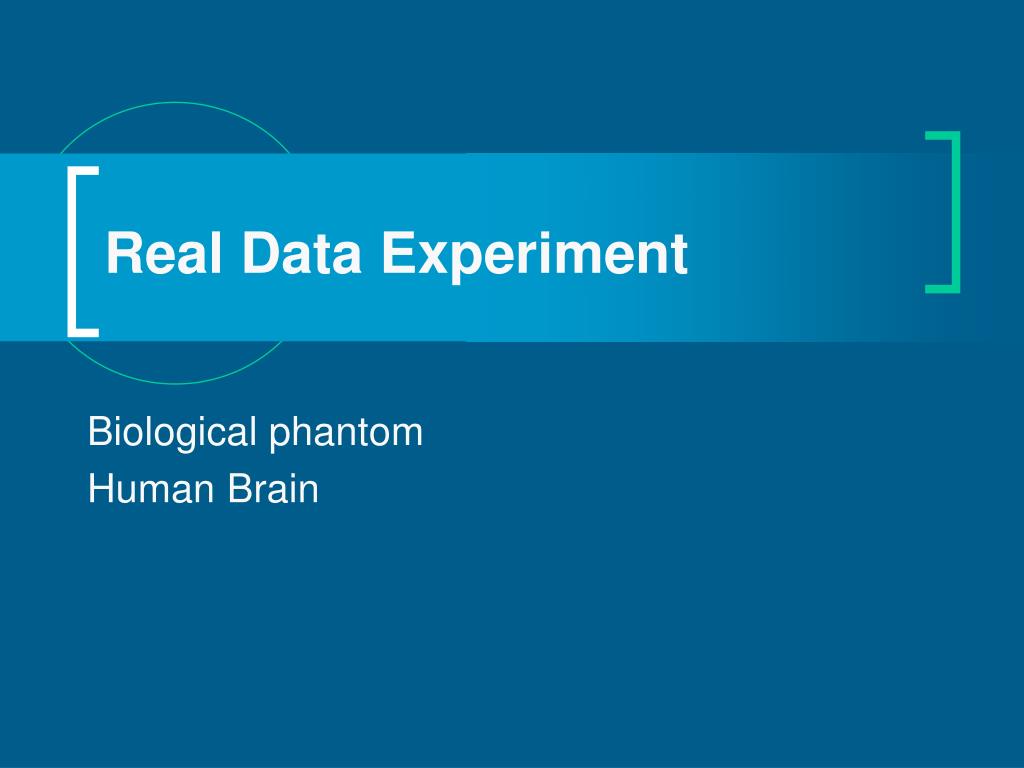 Real Data Experiment

Biological phantom
Human Brain